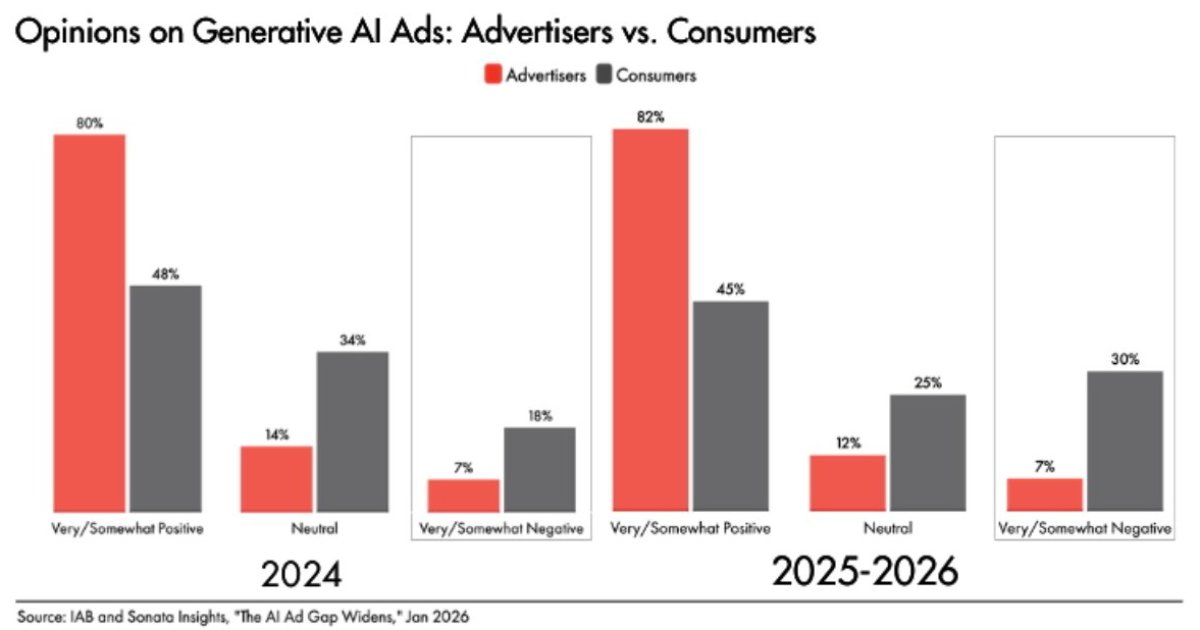 Opinions on Generative AI Ads: Advertisers vs. Consumers

Advertisers Consumers

80%
48%
Very/Somewhat Positive

14%
34%
Neutral

7%
18%
Very/Somewhat Negative

2024

82%
45%
Very/Somewhat Positive

12%
25%
Neutral

7%
30%
Very/Somewhat Negative

2025-2026

Source: IAB and Sonata Insights, "The AI Ad Gap Widens," Jan 2026